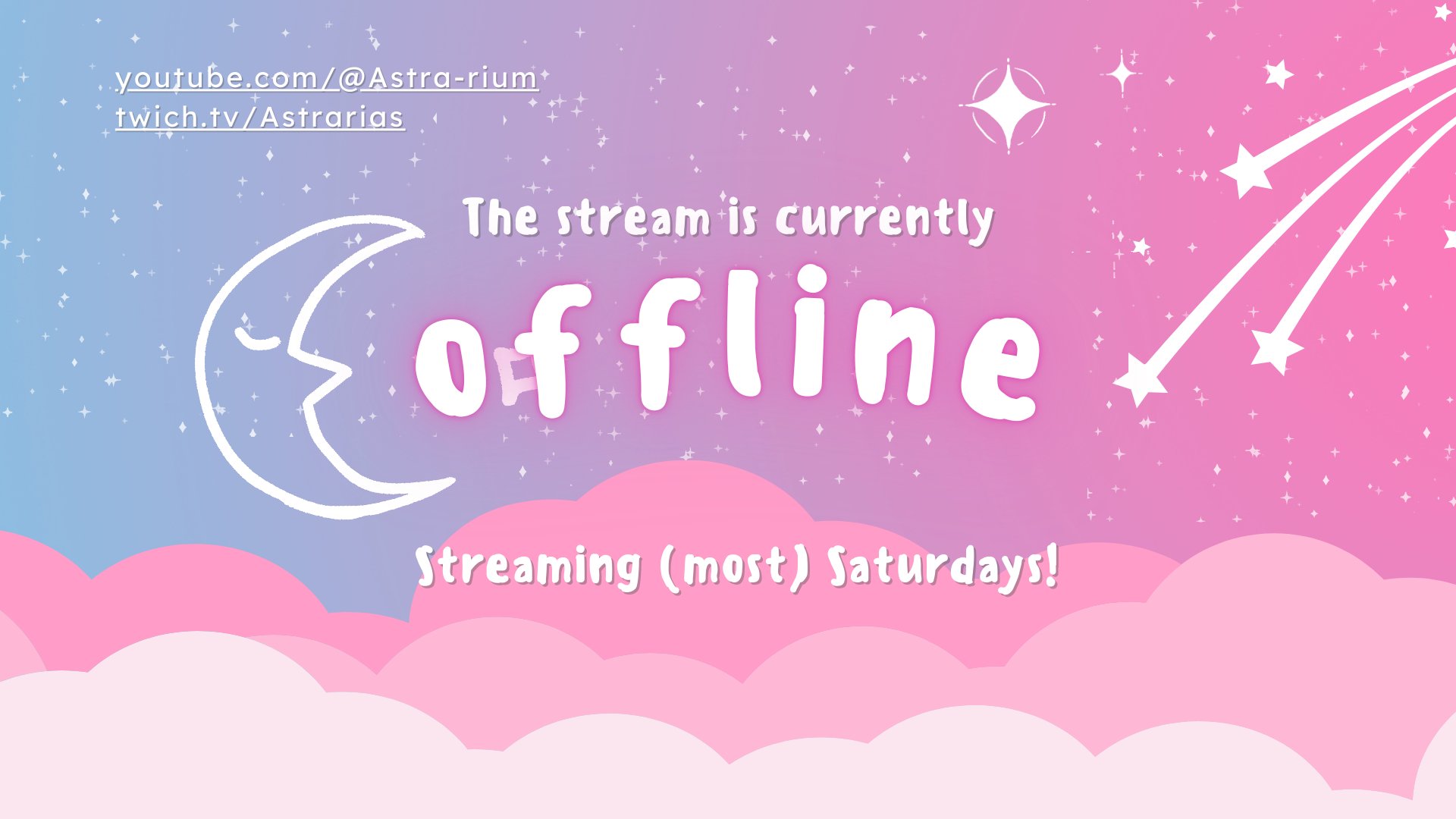 youtube.com/@Astra-rium
twich.tv/Astrarias

The stream is currently

offline

Streaming (most) Saturdays!